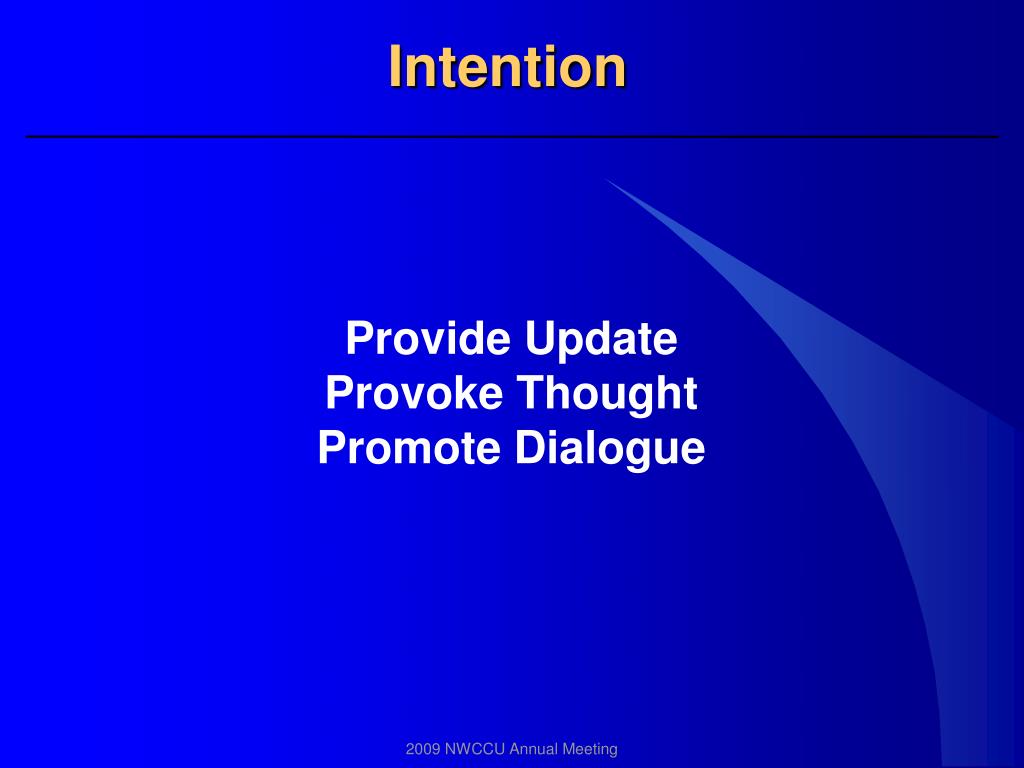 Intention

Provide Update
Provoke Thought
Promote Dialogue

2009 NWCCU Annual Meeting